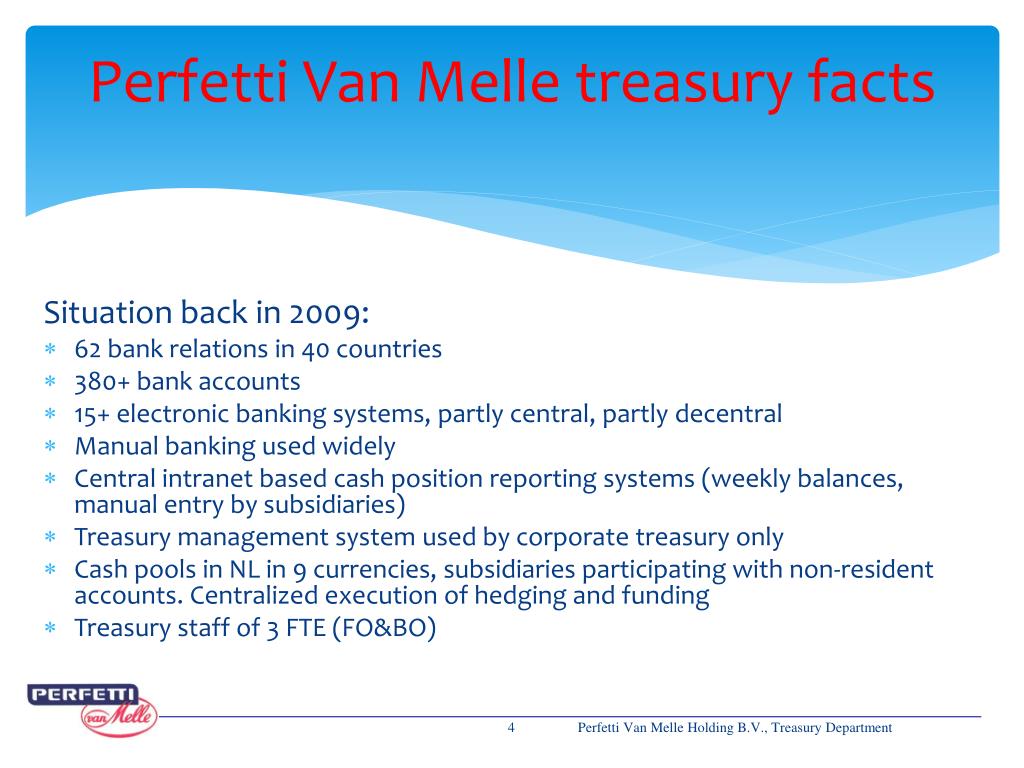 Perfetti Van Melle treasury facts

Situation back in 2009:
∗ 62 bank relations in 40 countries
∗ 380+ bank accounts
∗ 15+ electronic banking systems, partly central, partly decentral
∗ Manual banking used widely
∗ Central intranet based cash position reporting systems (weekly balances, manual entry by subsidiaries)
∗ Treasury management system used by corporate treasury only
∗ Cash pools in NL in 9 currencies, subsidiaries participating with non-resident accounts. Centralized execution of hedging and funding
∗ Treasury staff of 3 FTE (FO&BO)

PERFETTI
van Melle

4 Perfetti Van Melle Holding B.V., Treasury Department